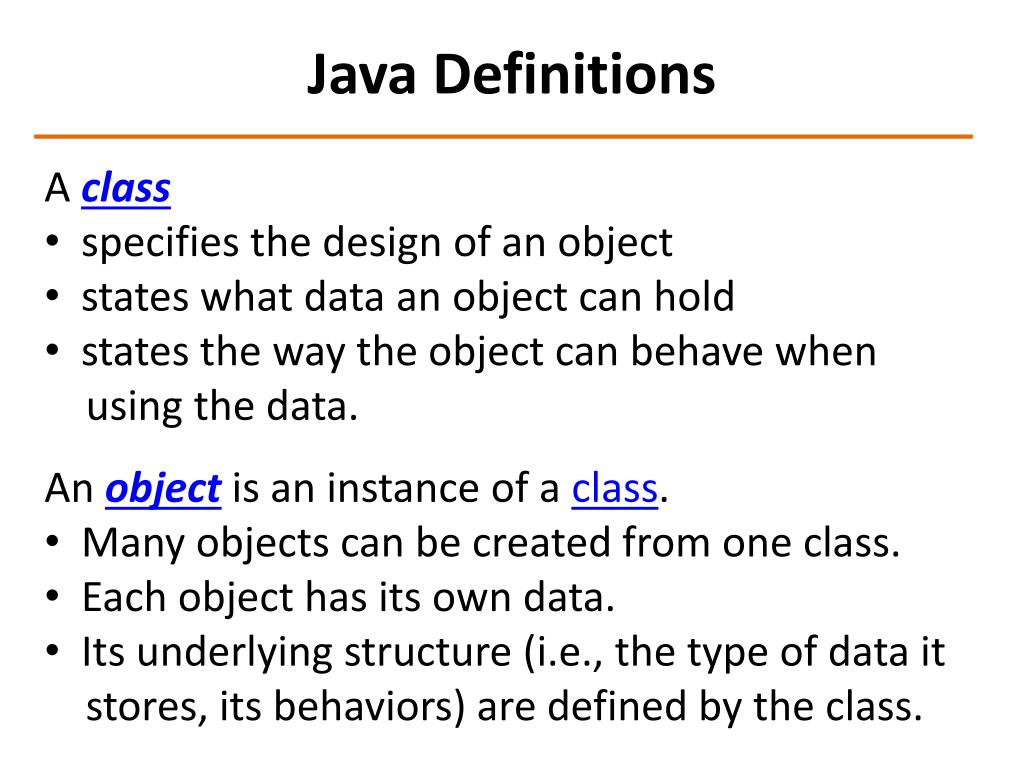 Java Definitions

A class
• specifies the design of an object
• states what data an object can hold
• states the way the object can behave when using the data.

An object is an instance of a class.
• Many objects can be created from one class.
• Each object has its own data.
• Its underlying structure (i.e., the type of data it stores, its behaviors) are defined by the class.